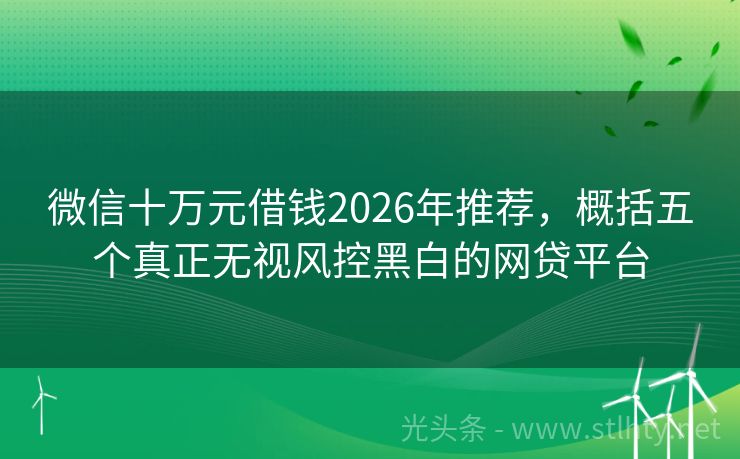 微信十万元借钱2026年推荐，概括五个真正无视风控黑白的网贷平台

光头条 - www.stlhty.net